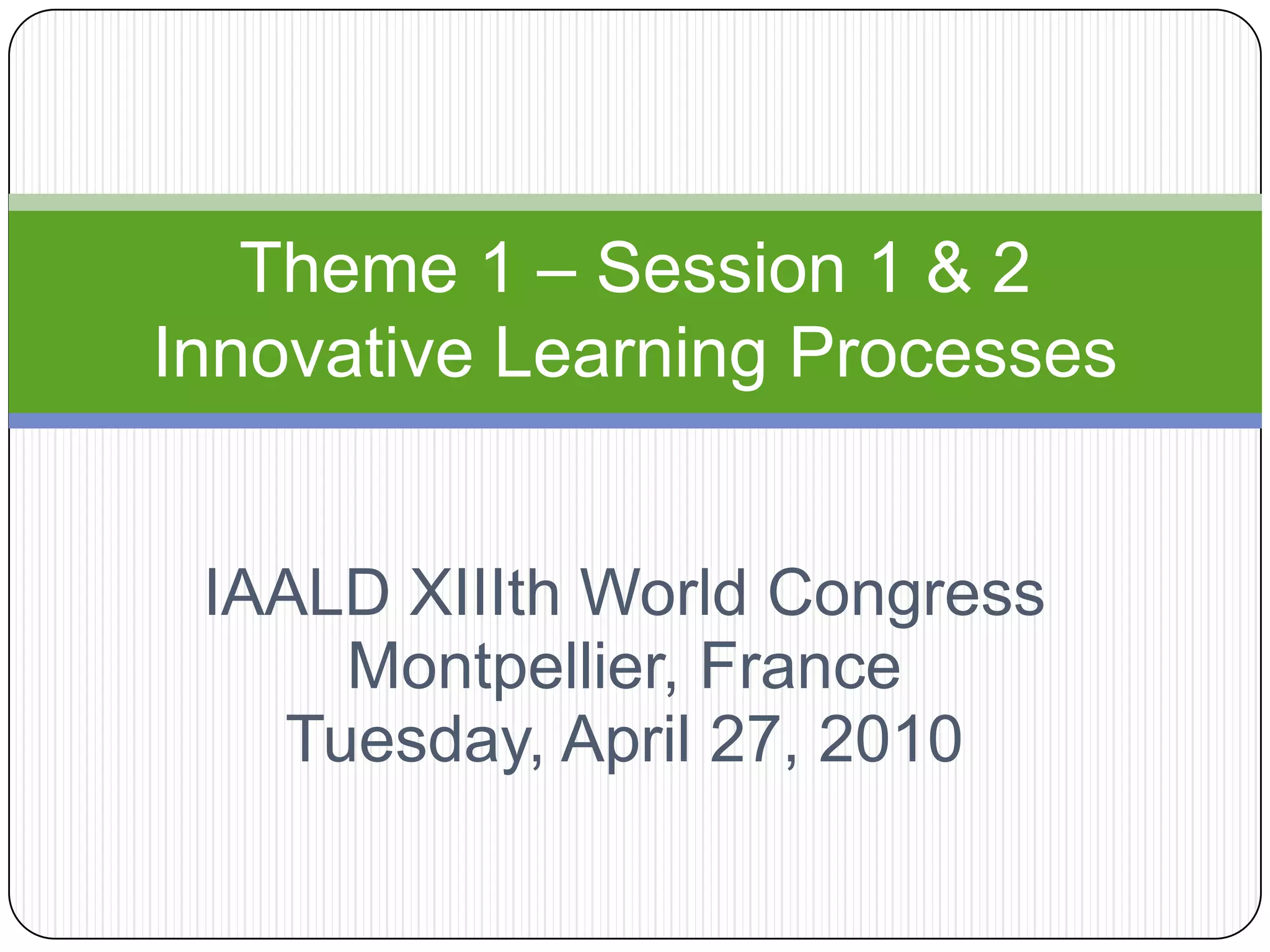 Theme 1 – Session 1 & 2
Innovative Learning Processes

IAALD XIIIth World Congress
Montpellier, France
Tuesday, April 27, 2010